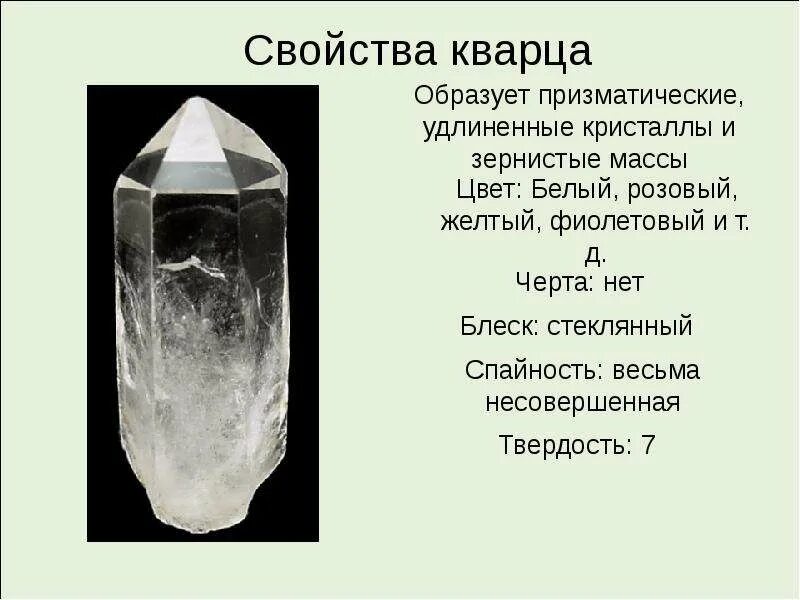 Свойства кварца

Образует призматические, удлиненные кристаллы и зернистые массы

Цвет: Белый, розовый, желтый, фиолетовый и т. д.

Черта: нет

Блеск: стеклянный

Спайность: весьма несовершенная

Твердость: 7